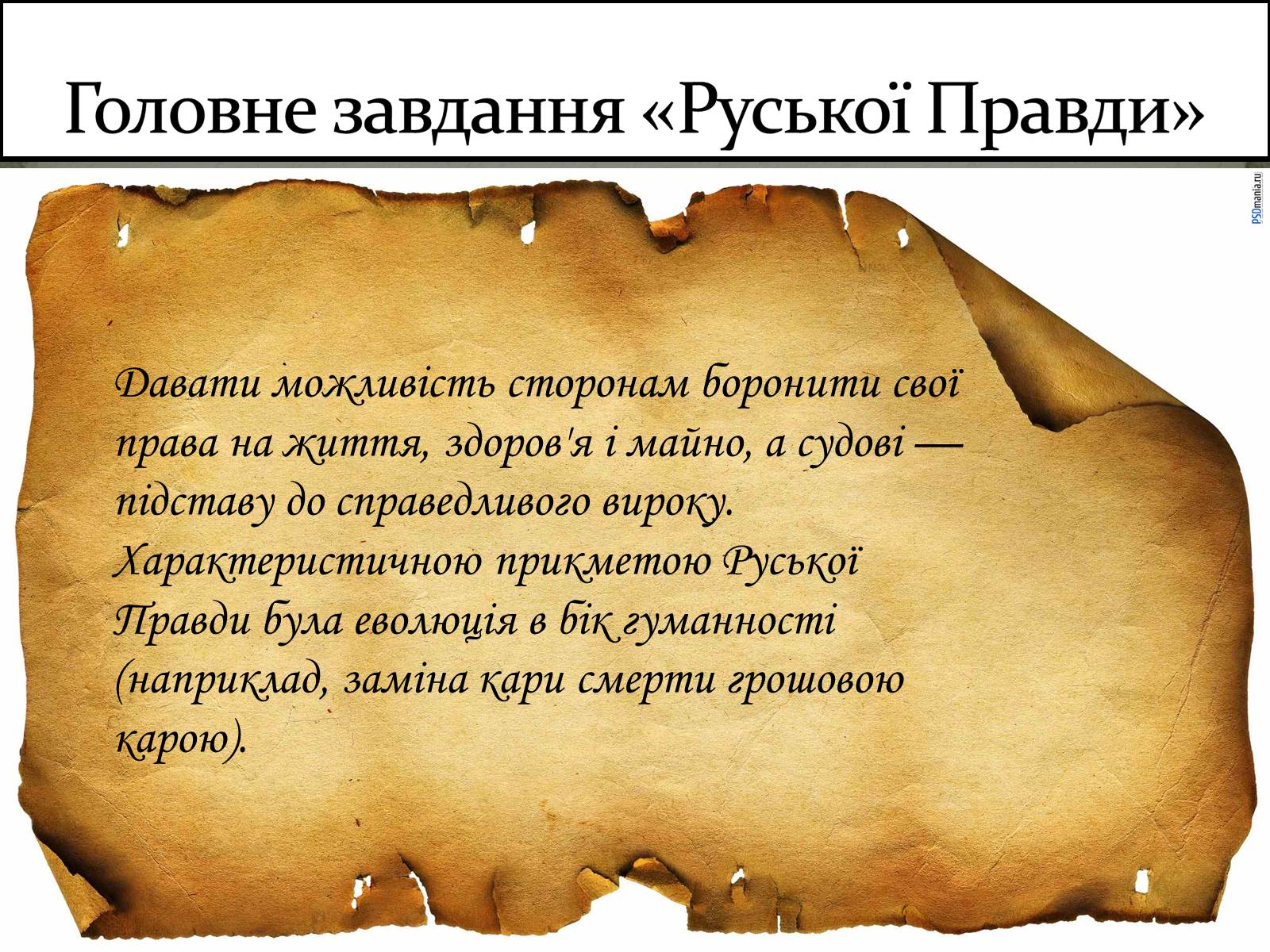 Головне завдання «Руської Правди»

PSDmania.ru

Давати можливість сторонам боронити свої права на життя, здоров'я і майно, а судові — підставу до справедливого вироку. Характеристичною прикметою Руської Правди була еволюція в бік гуманності (наприклад, заміна кари смерти грошовою карою).